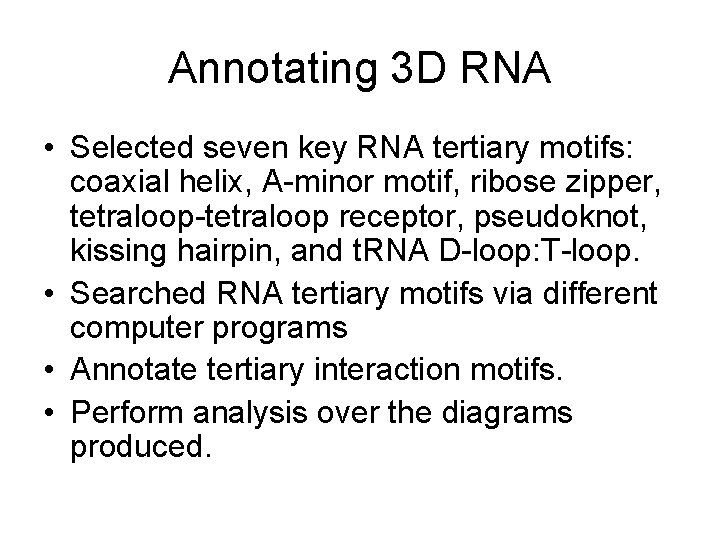 Annotating 3D RNA

• Selected seven key RNA tertiary motifs: coaxial helix, A-minor motif, ribose zipper, tetraloop-tetraloop receptor, pseudoknot, kissing hairpin, and tRNA D-loop:T-loop.
• Searched RNA tertiary motifs via different computer programs
• Annotate tertiary interaction motifs.
• Perform analysis over the diagrams produced.